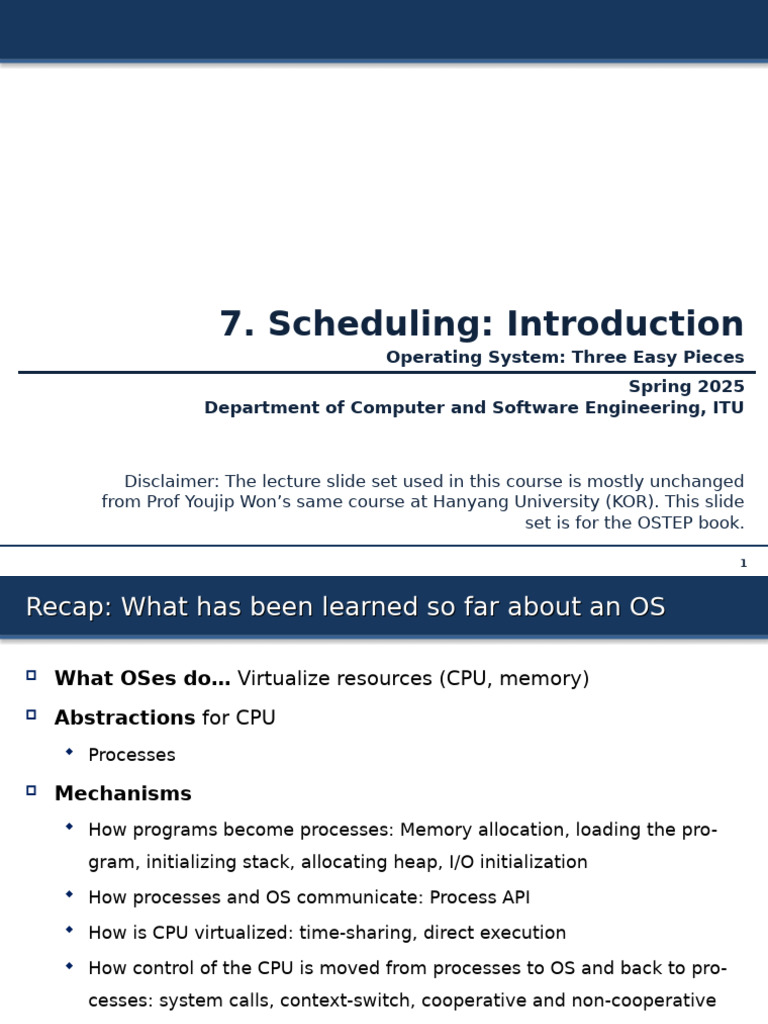 7. Scheduling: Introduction
Operating System: Three Easy Pieces

Spring 2025
Department of Computer and Software Engineering, ITU

Disclaimer: The lecture slide set used in this course is mostly unchanged from Prof Youjip Won's same course at Hanyang University (KOR). This slide set is for the OSTEP book.

1

Recap: What has been learned so far about an OS

What OSes do… Virtualize resources (CPU, memory)

Abstractions for CPU

Processes

Mechanisms

How programs become processes: Memory allocation, loading the program, initializing stack, allocating heap, I/O initialization

How processes and OS communicate: Process API

How is CPU virtualized: time-sharing, direct execution

How control of the CPU is moved from processes to OS and back to processes: system calls, context-switch, cooperative and non-cooperative